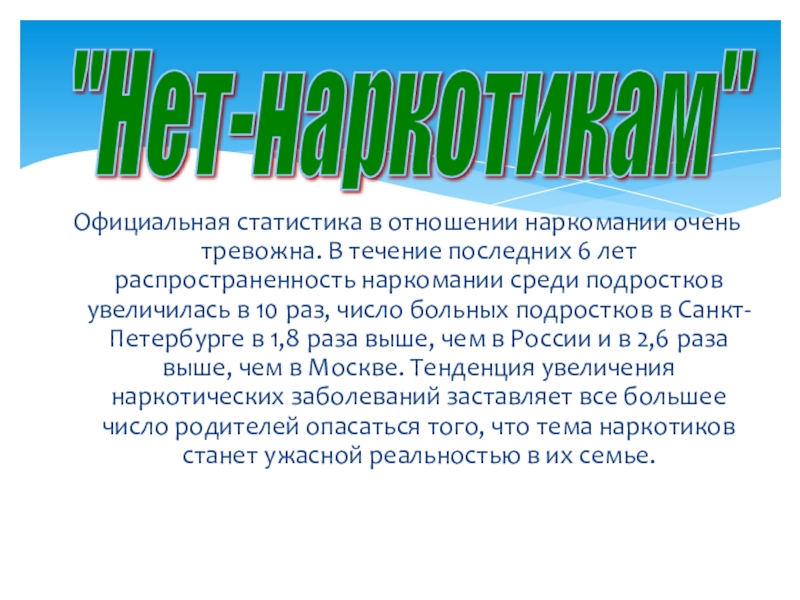 "Нет-наркотикам"

Официальная статистика в отношении наркомании очень тревожна. В течение последних 6 лет распространенность наркомании среди подростков увеличилась в 10 раз, число больных подростков в Санкт-Петербурге в 1,8 раза выше, чем в России и в 2,6 раза выше, чем в Москве. Тенденция увеличения наркотических заболеваний заставляет все большее число родителей опасаться того, что тема наркотиков станет ужасной реальностью в их семье.